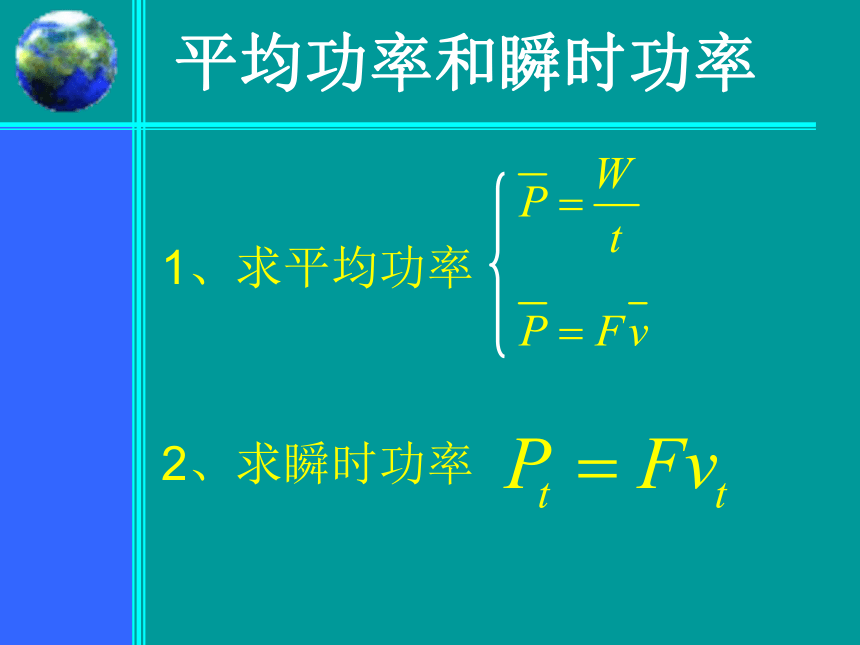 平均功率和瞬时功率

1、求平均功率 $\begin{cases} \overline{P} = \frac{W}{t} \\ \overline{P} = F\overline{v} \end{cases}$

2、求瞬时功率 $P_t = Fv_t$